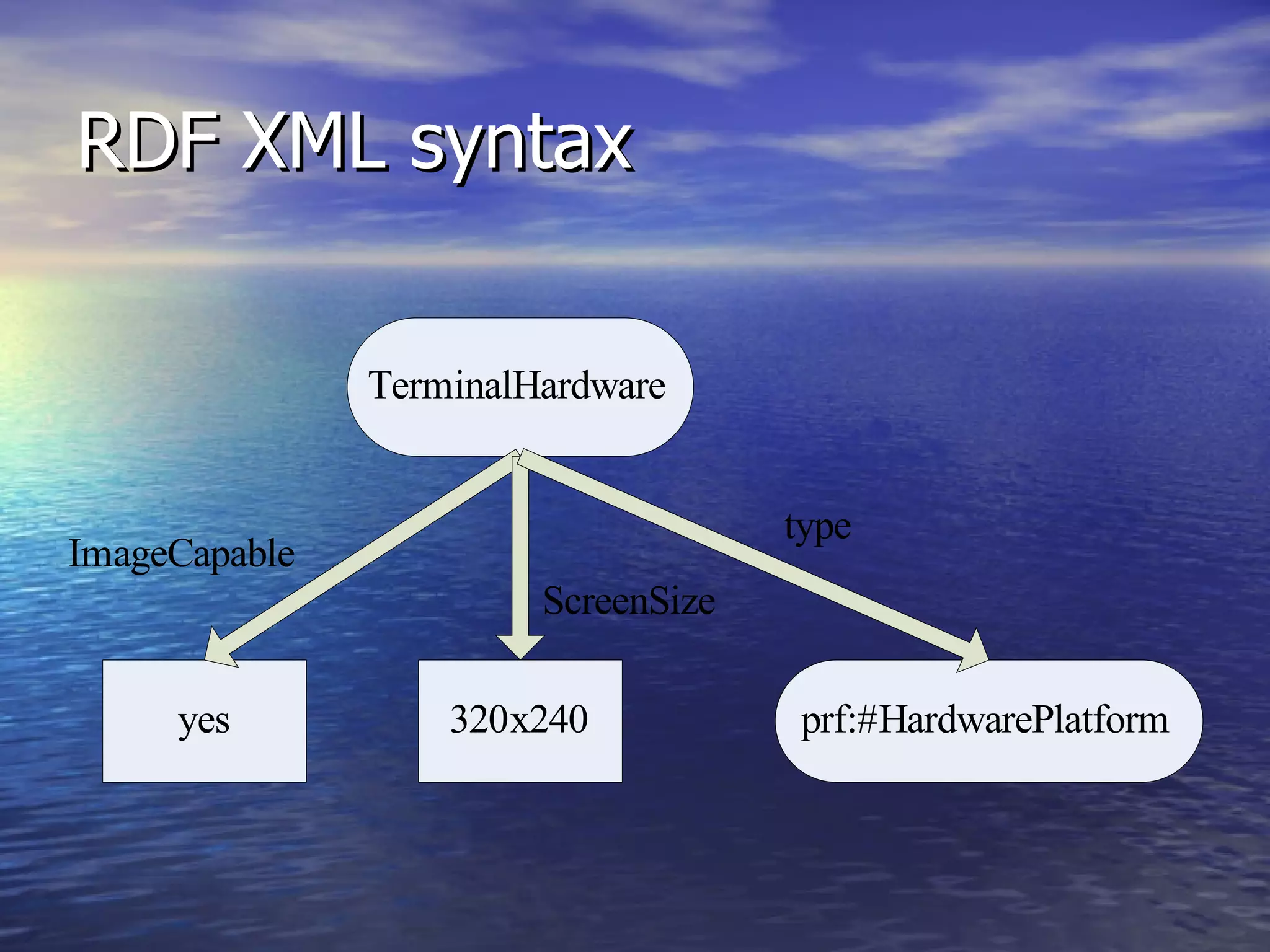 RDF XML syntax

TerminalHardware

ImageCapable

ScreenSize

type

yes

320x240

prf:#HardwarePlatform